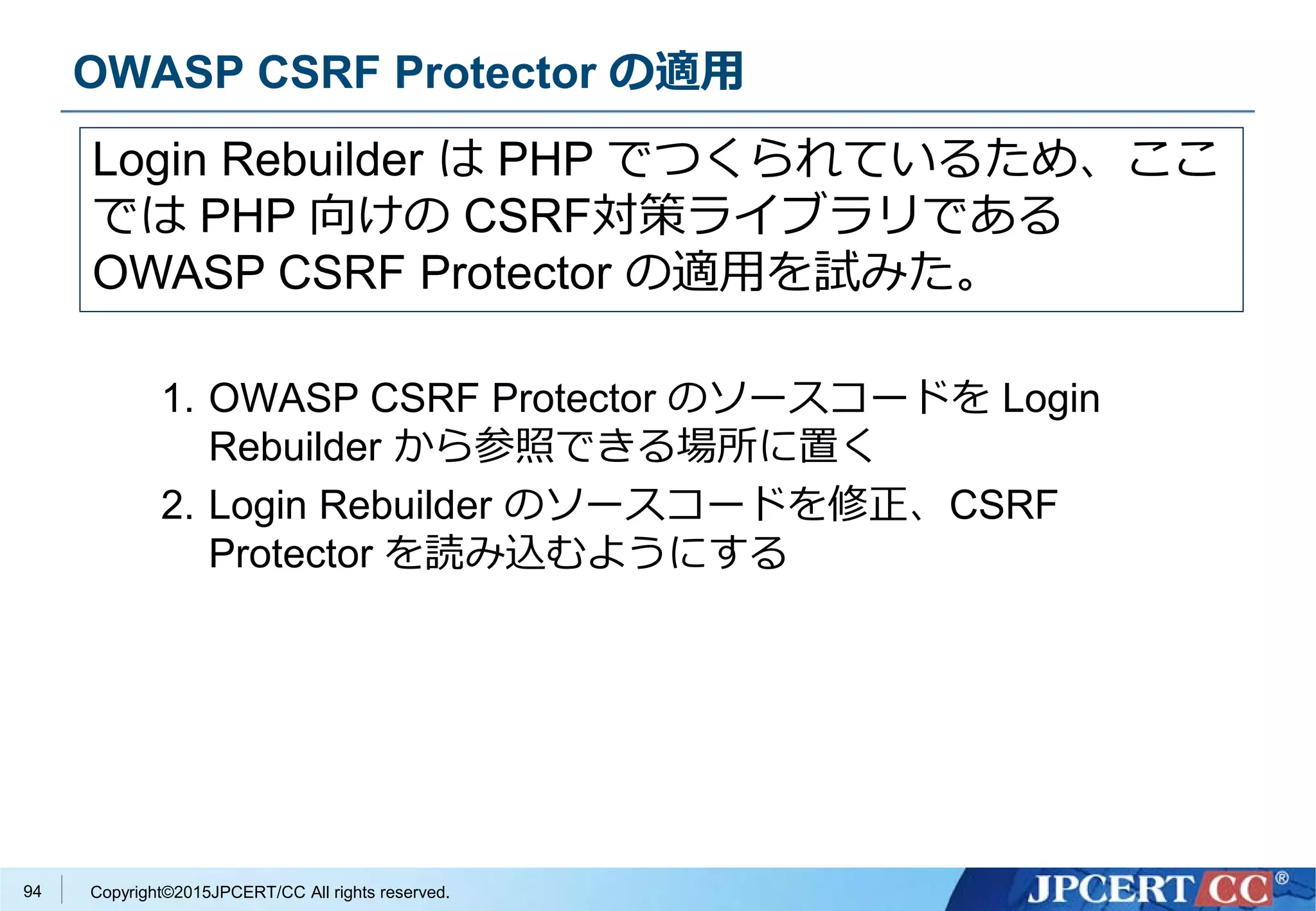 OWASP CSRF Protector の適用

Login Rebuilder は PHP でつくられているため、ここでは PHP 向けの CSRF対策ライブラリである OWASP CSRF Protector の適用を試みた。

1. OWASP CSRF Protector のソースコードを Login Rebuilder から参照できる場所に置く
2. Login Rebuilder のソースコードを修正、CSRF Protector を読み込むようにする

94

Copyright©2015JPCERT/CC All rights reserved.

JPCERT CC®